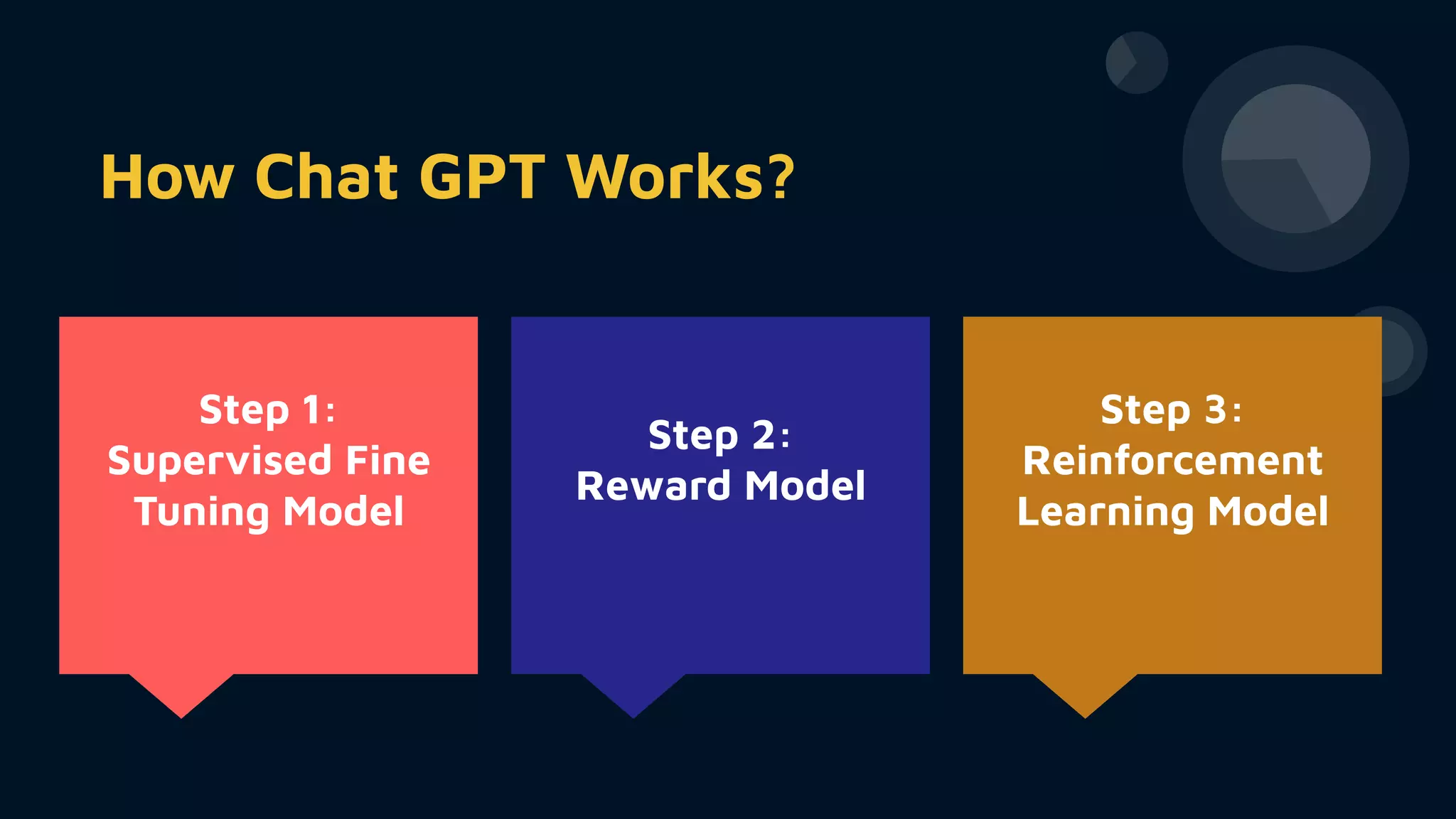 How Chat GPT Works?

Step 1:
Supervised Fine Tuning Model

Step 2:
Reward Model

Step 3:
Reinforcement Learning Model